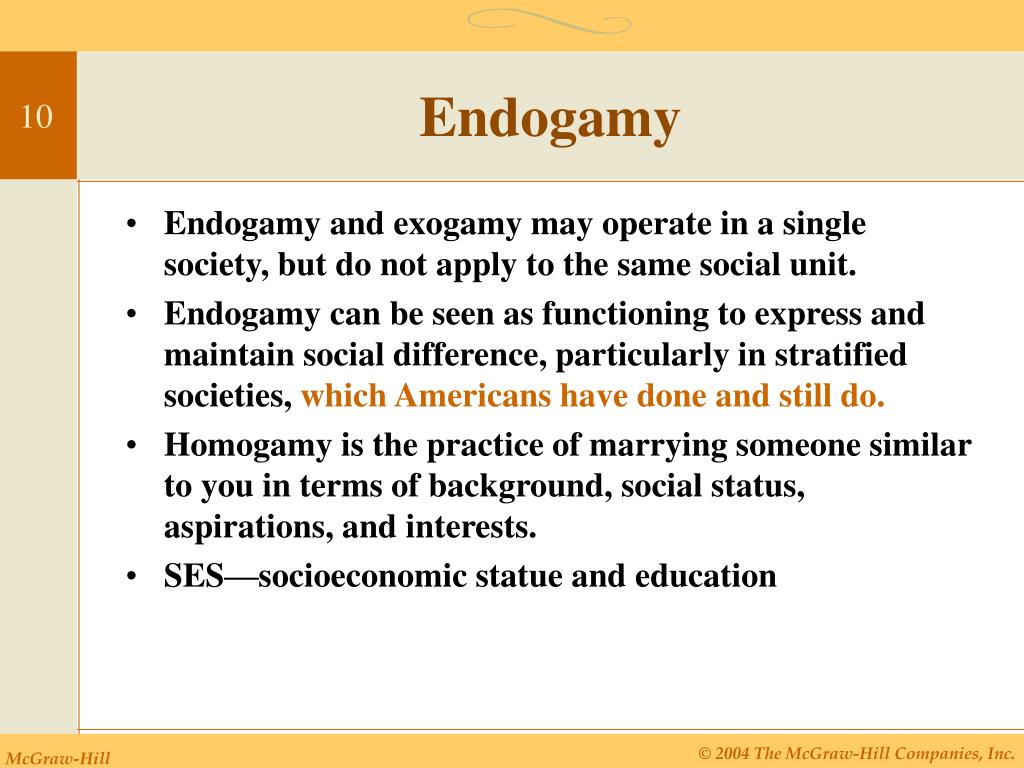 10

Endogamy

• Endogamy and exogamy may operate in a single society, but do not apply to the same social unit.
• Endogamy can be seen as functioning to express and maintain social difference, particularly in stratified societies, which Americans have done and still do.
• Homogamy is the practice of marrying someone similar to you in terms of background, social status, aspirations, and interests.
• SES—socioeconomic statue and education

McGraw-Hill

© 2004 The McGraw-Hill Companies, Inc.